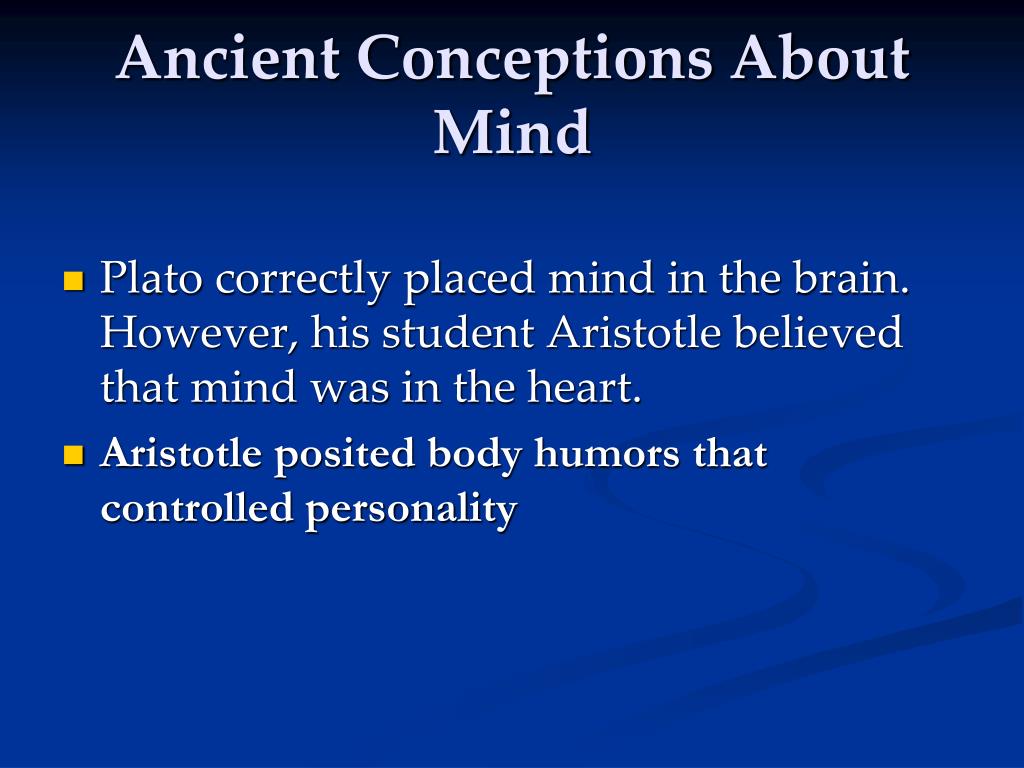 Ancient Conceptions About Mind

Plato correctly placed mind in the brain. However, his student Aristotle believed that mind was in the heart.

Aristotle posited body humors that controlled personality